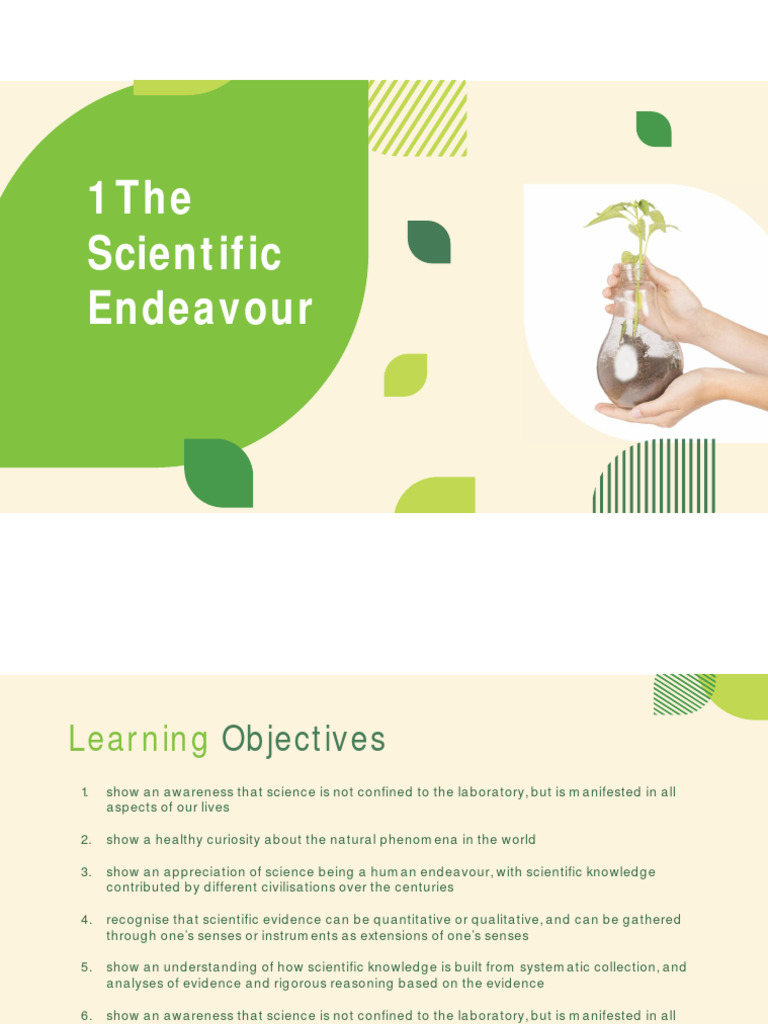 1 The Scientific Endeavour

Learning Objectives

1. show an awareness that science is not confined to the laboratory, but is manifested in all aspects of our lives

2. show a healthy curiosity about the natural phenomena in the world

3. show an appreciation of science being a human endeavour, with scientific knowledge contributed by different civilisations over the centuries

4. recognise that scientific evidence can be quantitative or qualitative, and can be gathered through one's senses or instruments as extensions of one's senses

5. show an understanding of how scientific knowledge is built from systematic collection, and analyses of evidence and rigorous reasoning based on the evidence

6. show an awareness that science is not confined to the laboratory, but is manifested in all